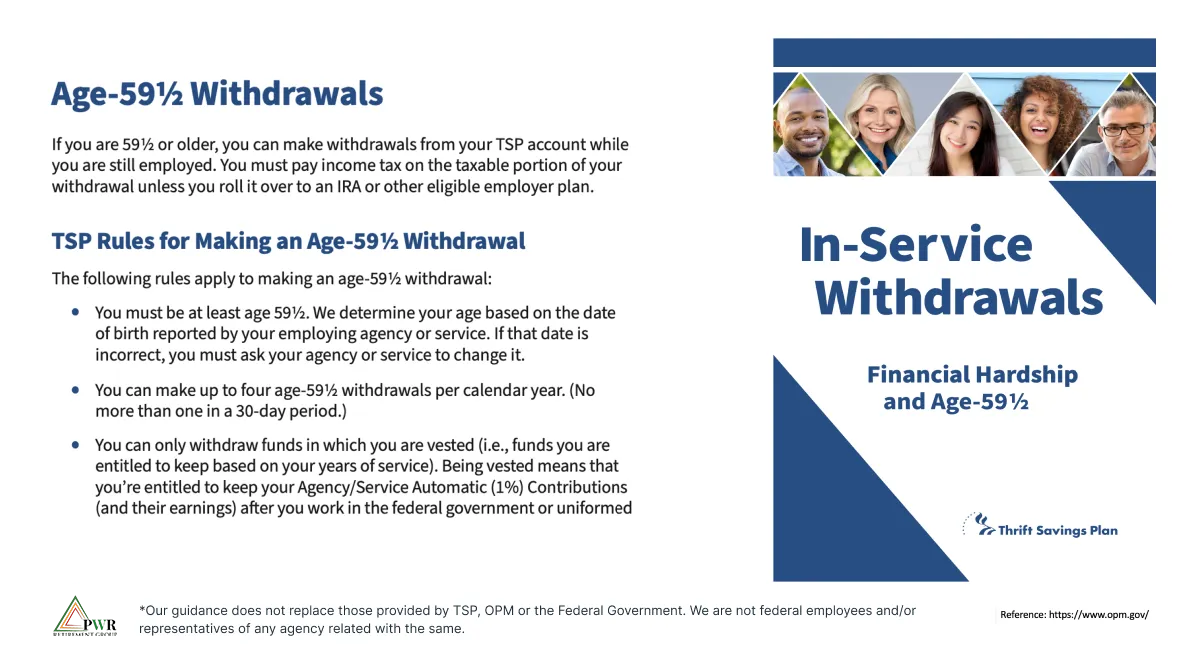 Age-59½ Withdrawals

If you are 59½ or older, you can make withdrawals from your TSP account while you are still employed. You must pay income tax on the taxable portion of your withdrawal unless you roll it over to an IRA or other eligible employer plan.

TSP Rules for Making an Age-59½ Withdrawal

The following rules apply to making an age-59½ withdrawal:

• You must be at least age 59½. We determine your age based on the date of birth reported by your employing agency or service. If that date is incorrect, you must ask your agency or service to change it.

• You can make up to four age-59½ withdrawals per calendar year. (No more than one in a 30-day period.)

• You can only withdraw funds in which you are vested (i.e., funds you are entitled to keep based on your years of service). Being vested means that you're entitled to keep your Agency/Service Automatic (1%) Contributions (and their earnings) after you work in the federal government or uniformed

In-Service Withdrawals

Financial Hardship and Age-59½

Thrift Savings Plan

PWR RETIREMENT GROUP

*Our guidance does not replace those provided by TSP, OPM or the Federal Government. We are not federal employees and/or representatives of any agency related with the same.

Reference: https://www.opm.gov/